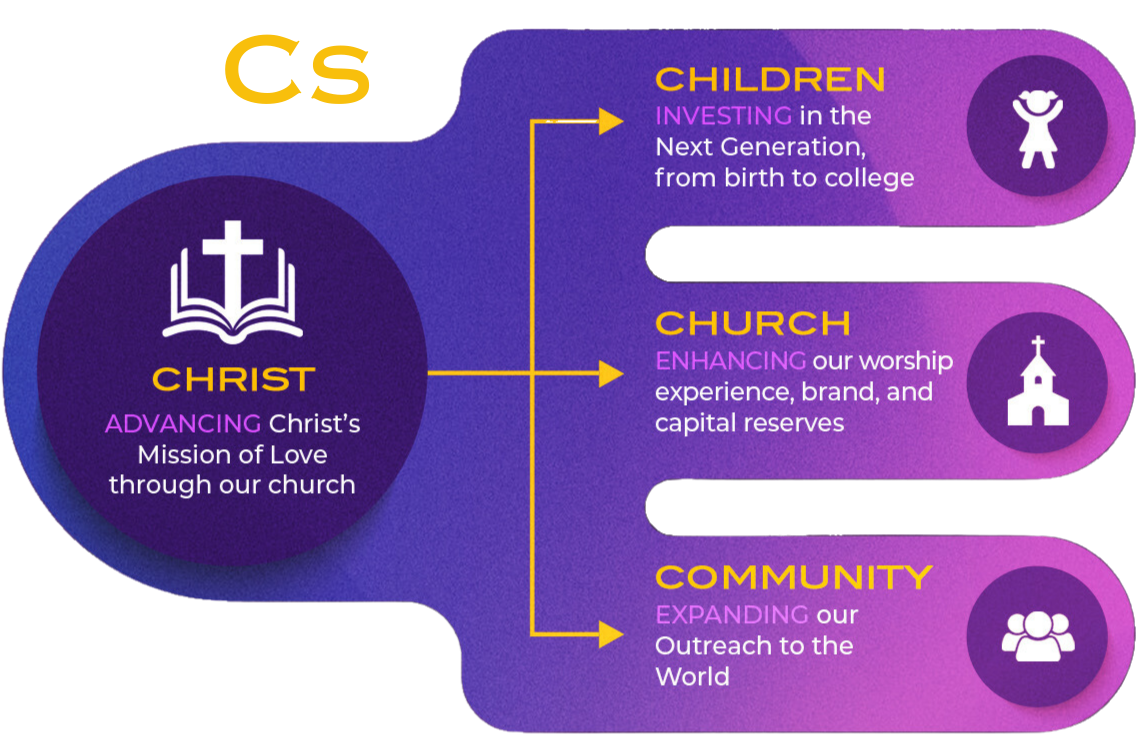 Cs

CHRIST
ADVANCING Christ's Mission of Love through our church

CHILDREN
INVESTING in the Next Generation, from birth to college

CHURCH
ENHANCING our worship experience, brand, and capital reserves

COMMUNITY
EXPANDING our Outreach to the World